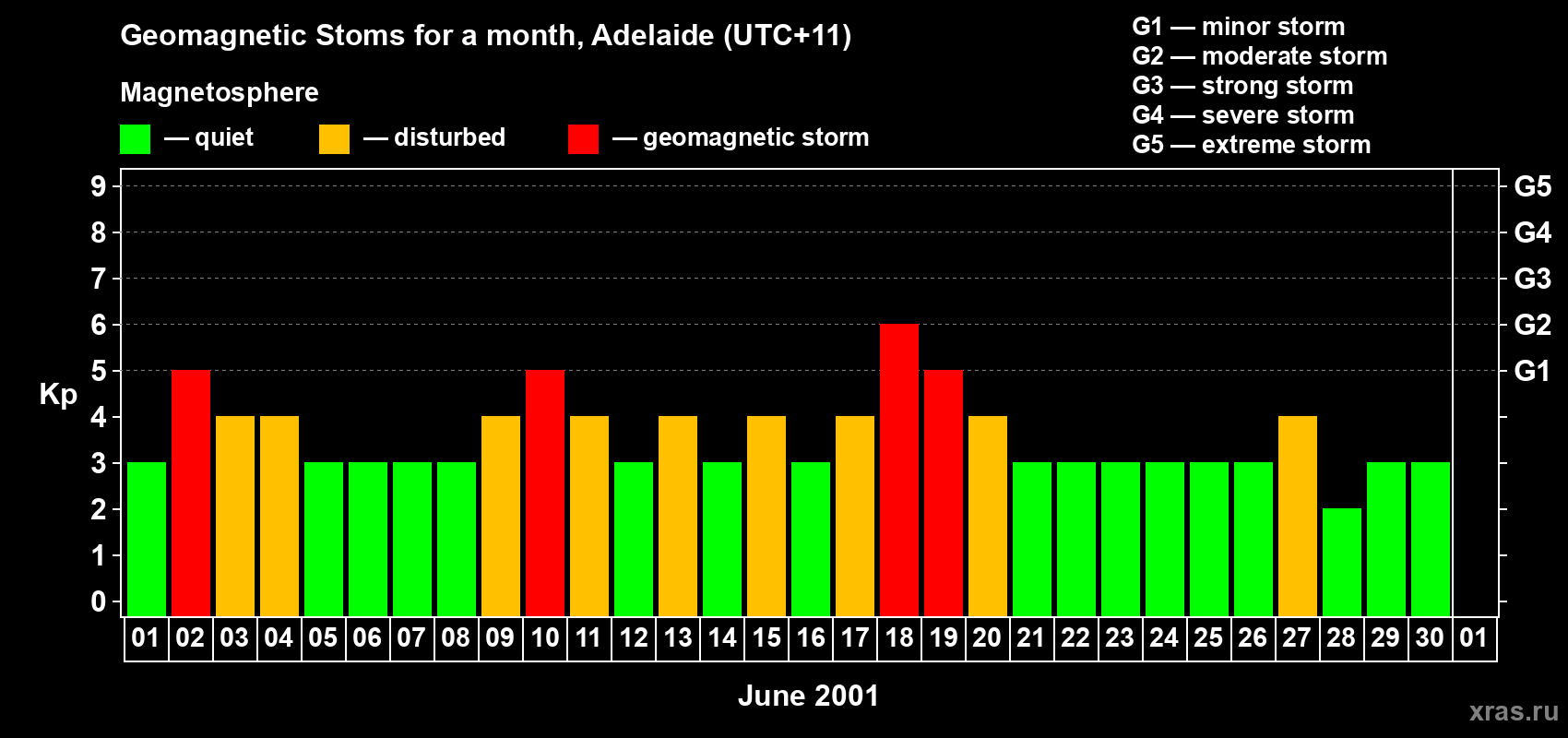 Geomagnetic Stoms for a month, Adelaide (UTC+11)

Magnetosphere

— quiet — disturbed — geomagnetic storm

G1 — minor storm
G2 — moderate storm
G3 — strong storm
G4 — severe storm
G5 — extreme storm

Kp

9
8
7
6
5
4
3
2
1
0

G5
G4
G3
G2
G1

01 02 03 04 05 06 07 08 09 10 11 12 13 14 15 16 17 18 19 20 21 22 23 24 25 26 27 28 29 30 01

June 2001

xras.ru